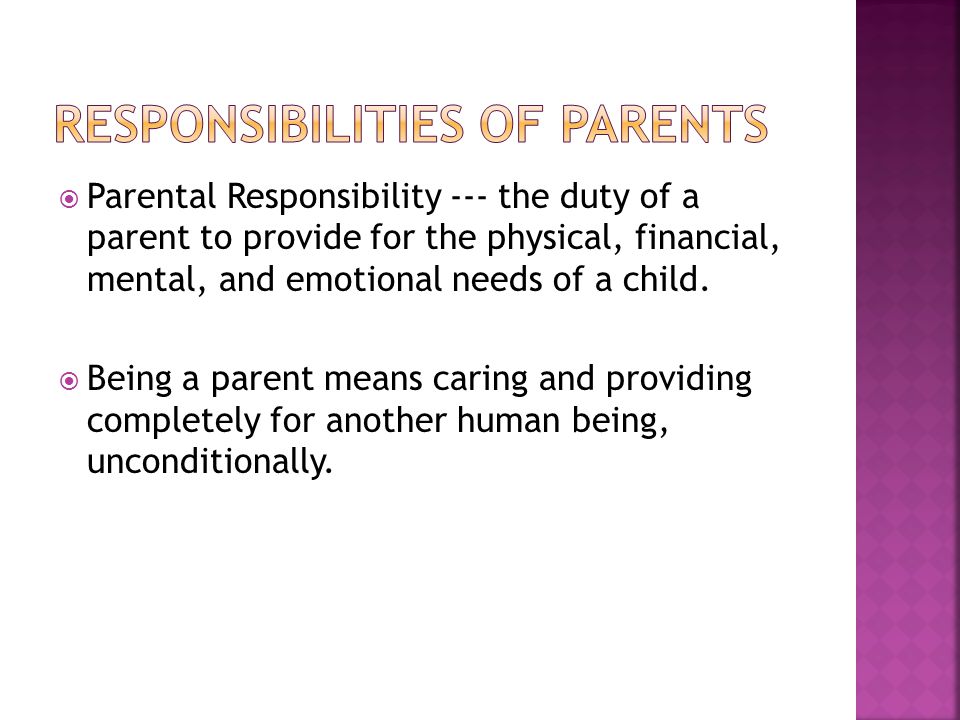 RESPONSIBILITIES OF PARENTS

Parental Responsibility --- the duty of a parent to provide for the physical, financial, mental, and emotional needs of a child.

Being a parent means caring and providing completely for another human being, unconditionally.